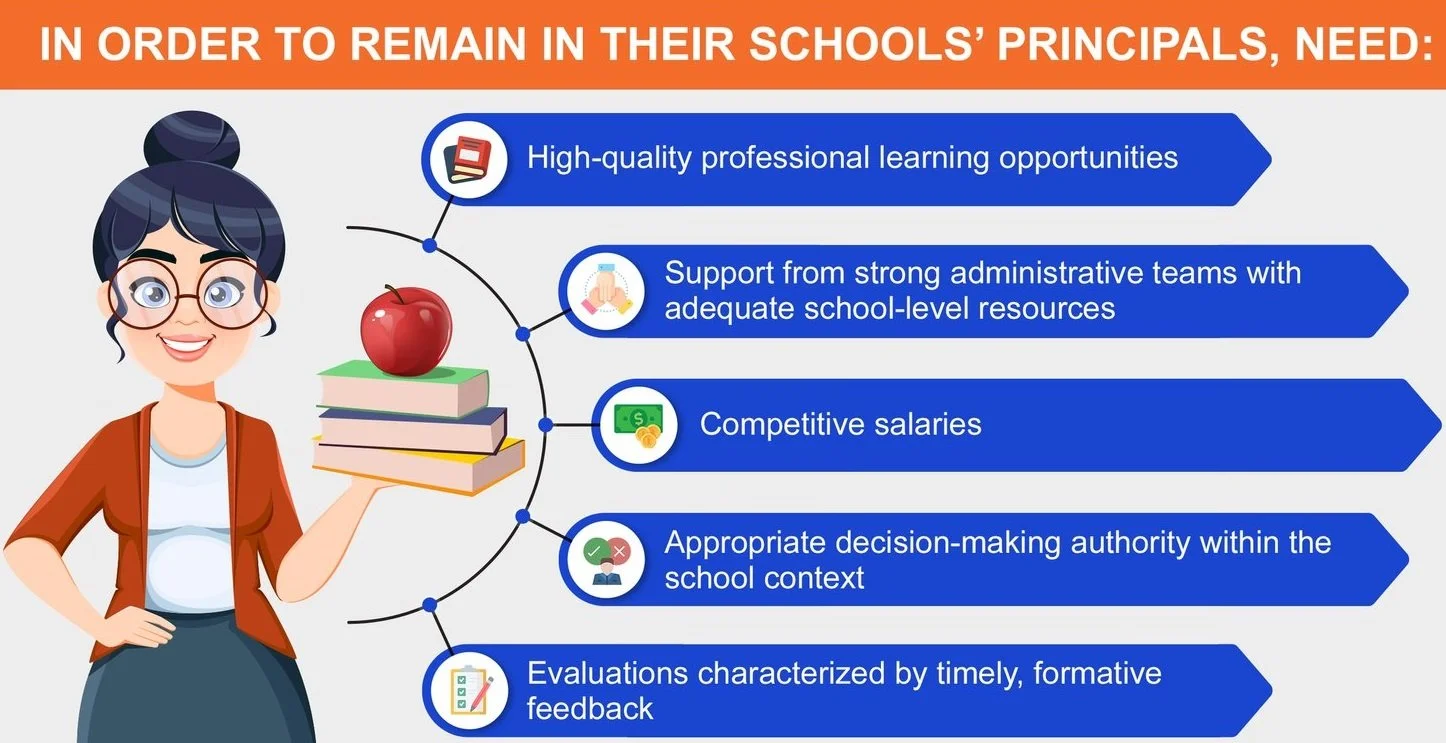 IN ORDER TO REMAIN IN THEIR SCHOOLS' PRINCIPALS, NEED:

High-quality professional learning opportunities

Support from strong administrative teams with adequate school-level resources

Competitive salaries

Appropriate decision-making authority within the school context

Evaluations characterized by timely, formative feedback